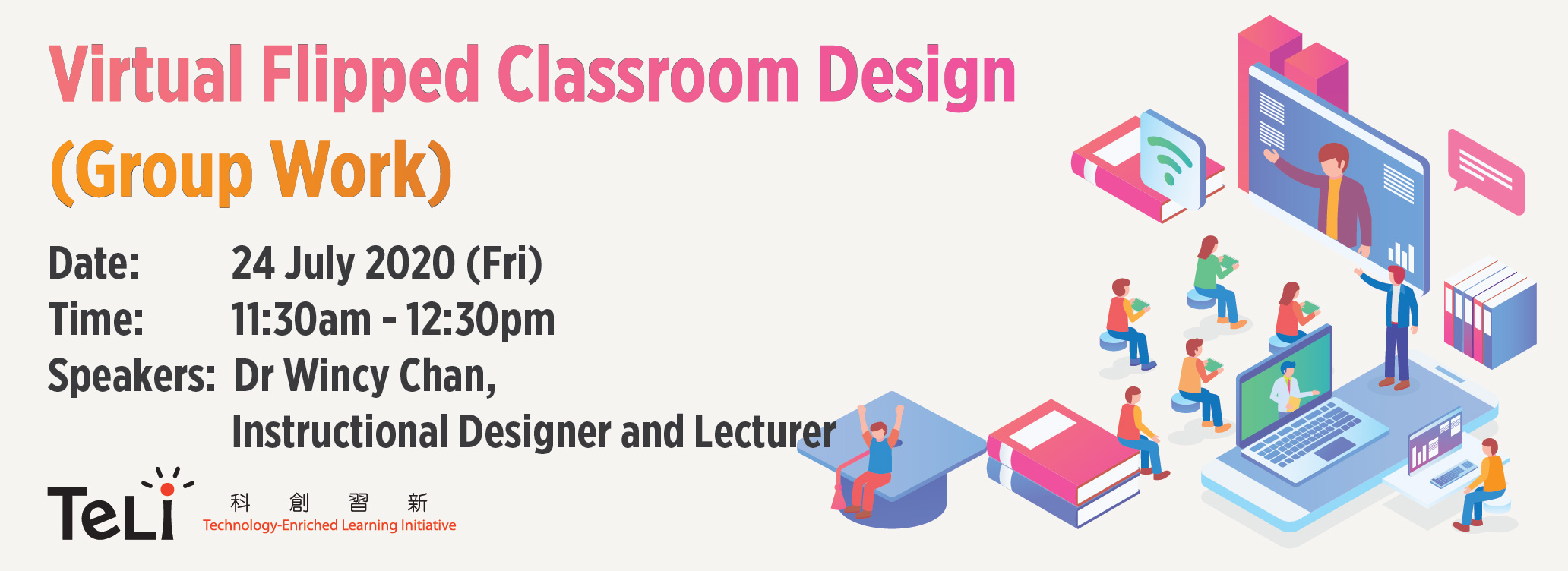 Virtual Flipped Classroom Design
(Group Work)

Date: 24 July 2020 (Fri)
Time: 11:30am - 12:30pm
Speakers: Dr Wincy Chan, Instructional Designer and Lecturer

TeLi 科 創 習 新
Technology-Enriched Learning Initiative